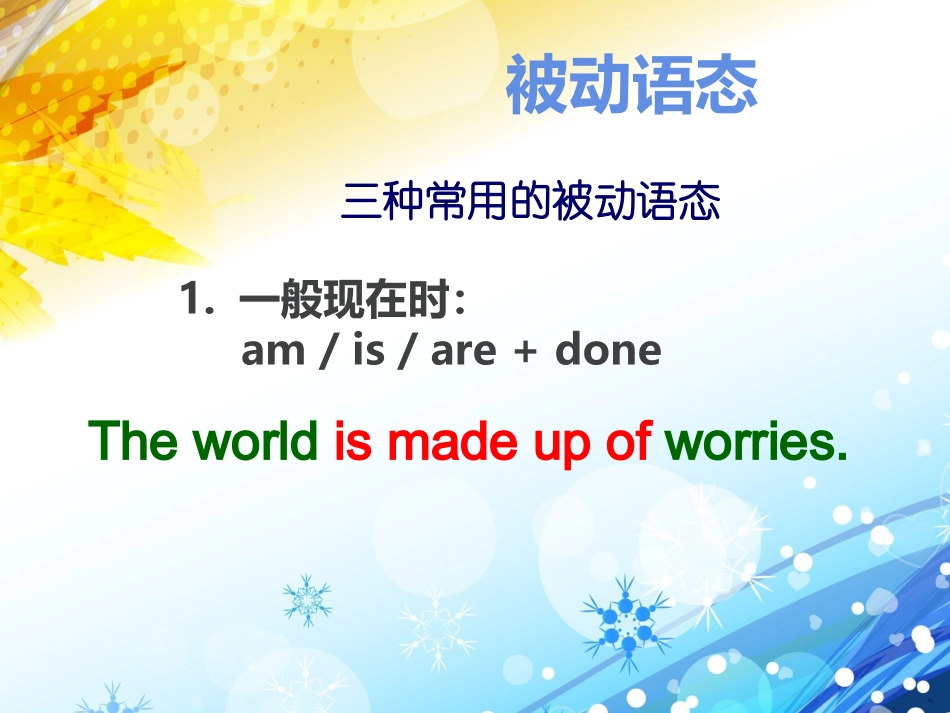 被动语态

三种常用的被动语态

1. 一般现在时:
am / is / are + done

The world is made up of worries.